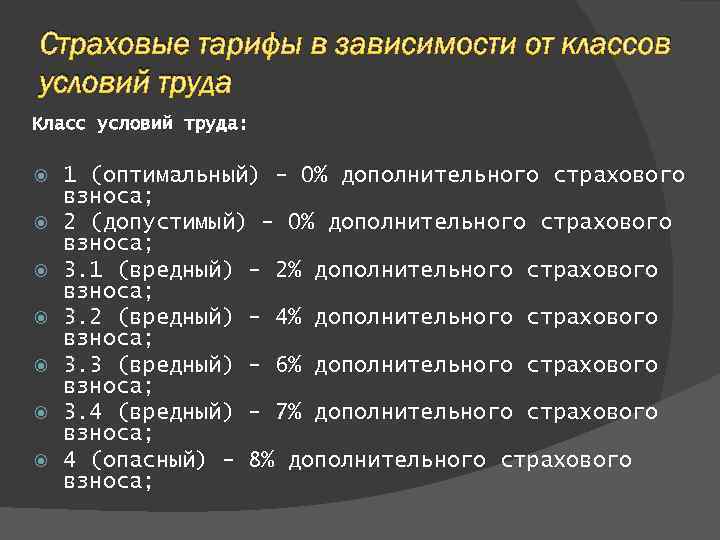 Страховые тарифы в зависимости от классов условий труда

Класс условий труда:

1 (оптимальный) - 0% дополнительного страхового взноса;
2 (допустимый) - 0% дополнительного страхового взноса;
3.1 (вредный) - 2% дополнительного страхового взноса;
3.2 (вредный) - 4% дополнительного страхового взноса;
3.3 (вредный) - 6% дополнительного страхового взноса;
3.4 (вредный) - 7% дополнительного страхового взноса;
4 (опасный) - 8% дополнительного страхового взноса;